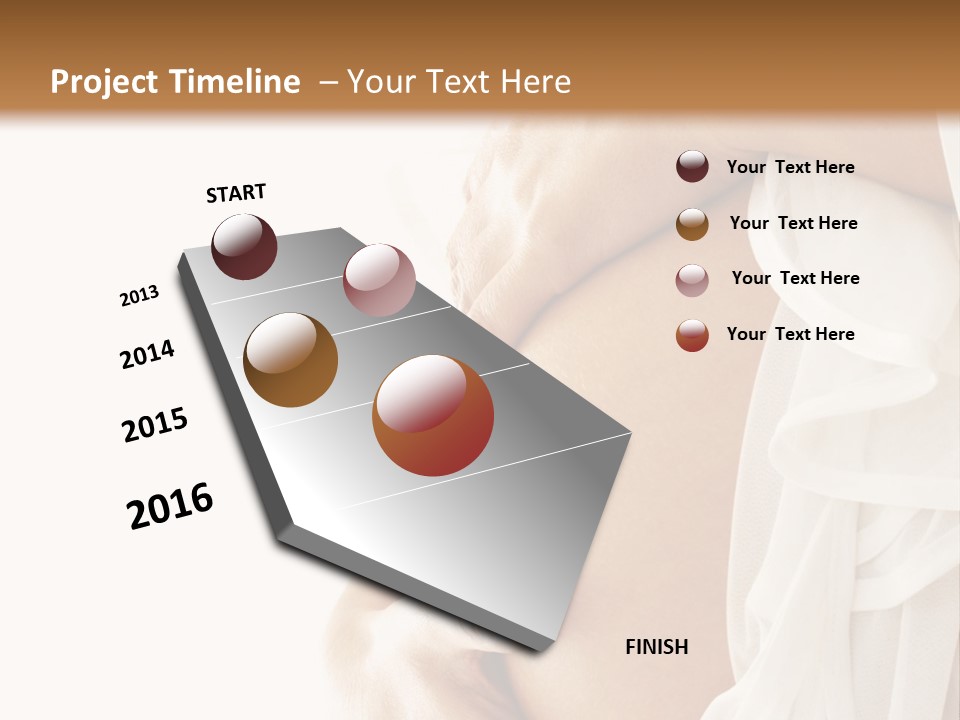 Project Timeline – Your Text Here

START

2013

2014

2015

2016

FINISH

Your Text Here

Your Text Here

Your Text Here

Your Text Here